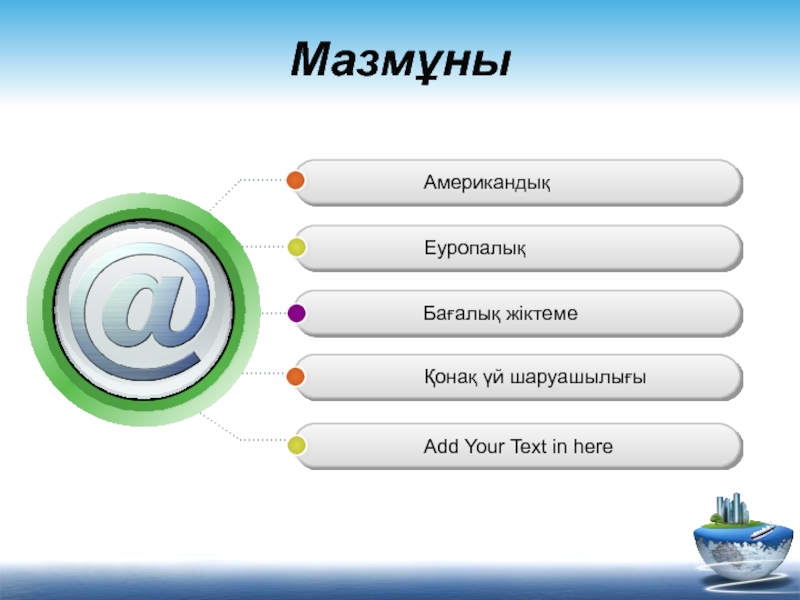 Мазмұны

@

Американдық

Еуропалық

Бағалық жіктеме

Қонақ үй шаруашылығы

Add Your Text in here